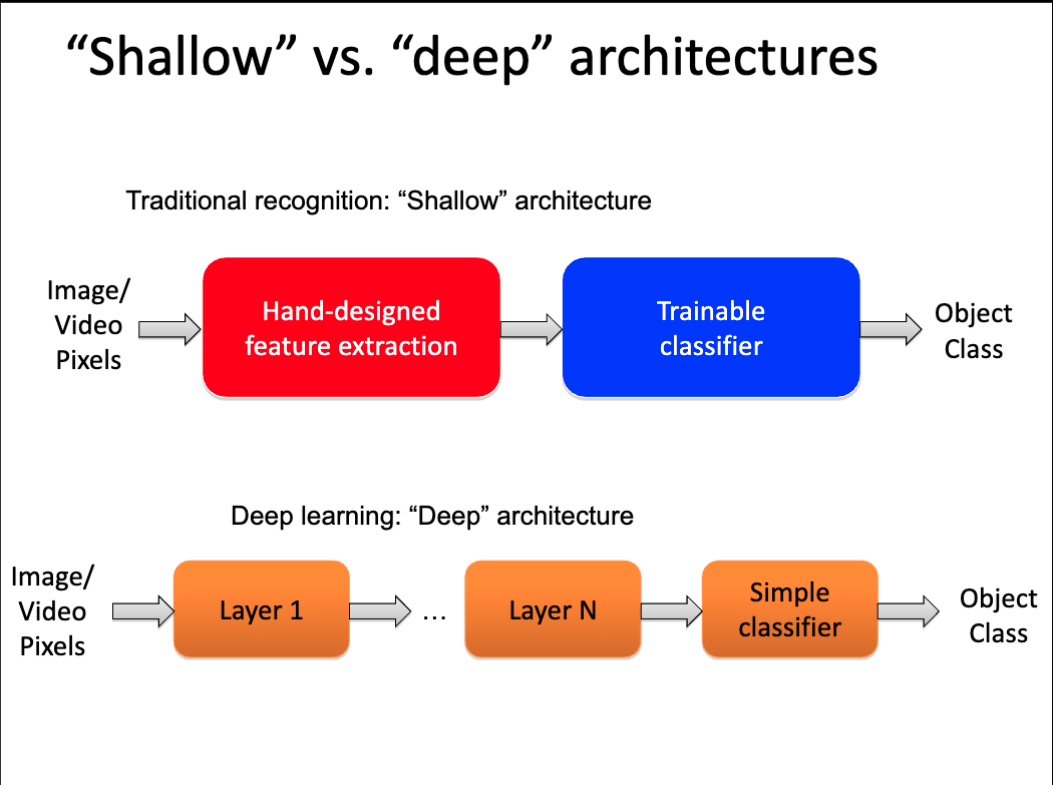 “Shallow” vs. “deep” architectures

Traditional recognition: “Shallow” architecture

Image/ Video Pixels

Hand-designed feature extraction

Trainable classifier

Object Class

Deep learning: “Deep” architecture

Image/ Video Pixels

Layer 1

…

Layer N

Simple classifier

Object Class